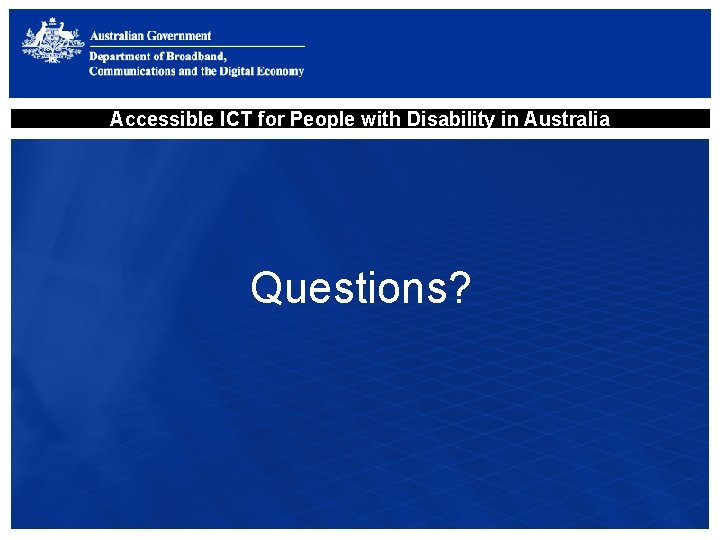 Australian Government
Department of Broadband, Communications and the Digital Economy

Accessible ICT for People with Disability in Australia

Questions?